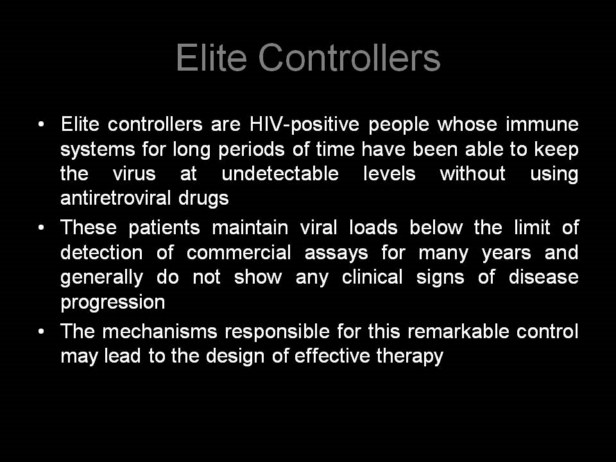 Elite Controllers

• Elite controllers are HIV-positive people whose immune systems for long periods of time have been able to keep the virus at undetectable levels without using antiretroviral drugs

• These patients maintain viral loads below the limit of detection of commercial assays for many years and generally do not show any clinical signs of disease progression

• The mechanisms responsible for this remarkable control may lead to the design of effective therapy